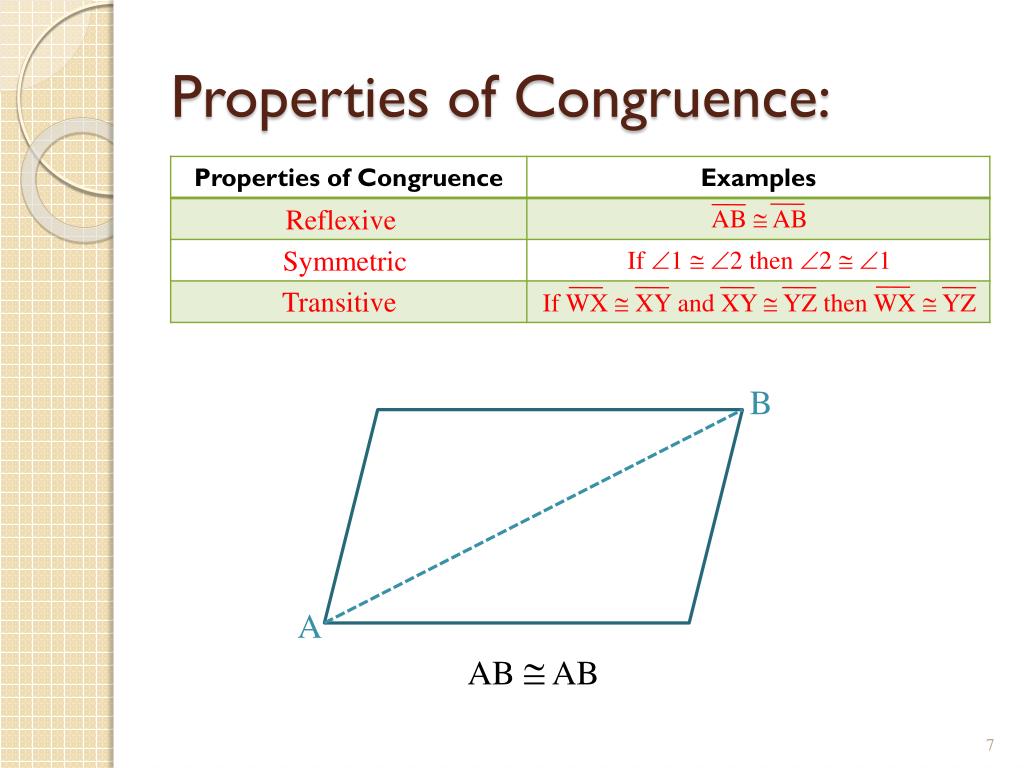 Properties of Congruence:

| Properties of Congruence | Examples |
|---|---|
| Reflexive | $\overline{AB} \cong \overline{AB}$ |
| Symmetric | If $\angle 1 \cong \angle 2$ then $\angle 2 \cong \angle 1$ |
| Transitive | If $\overline{WX} \cong \overline{XY}$ and $\overline{XY} \cong \overline{YZ}$ then $\overline{WX} \cong \overline{YZ}$ |

B

A

$AB \cong AB$

7